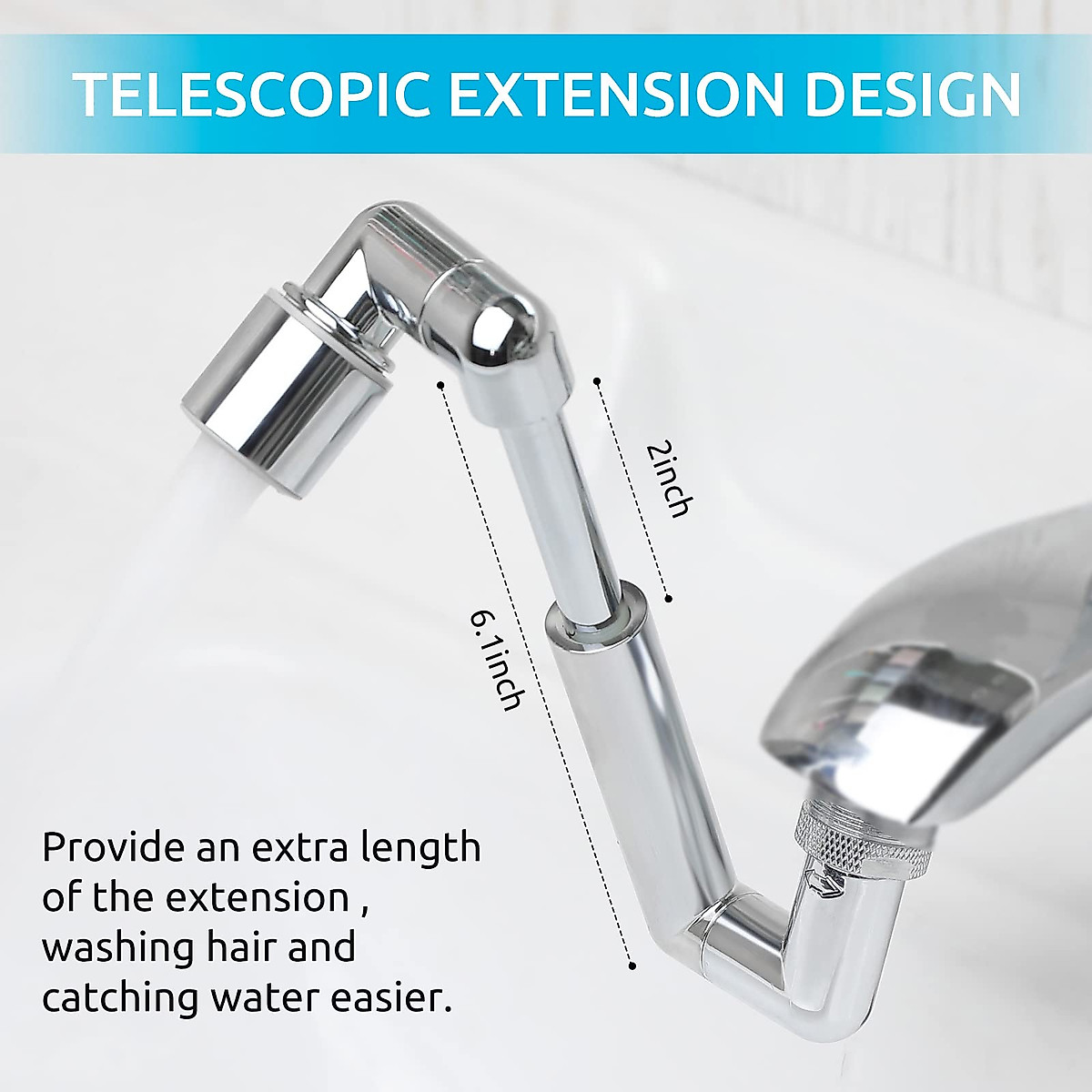 TELESCOPIC EXTENSION DESIGN

2inch

6.1inch

Provide an extra length of the extension , washing hair and catching water easier.